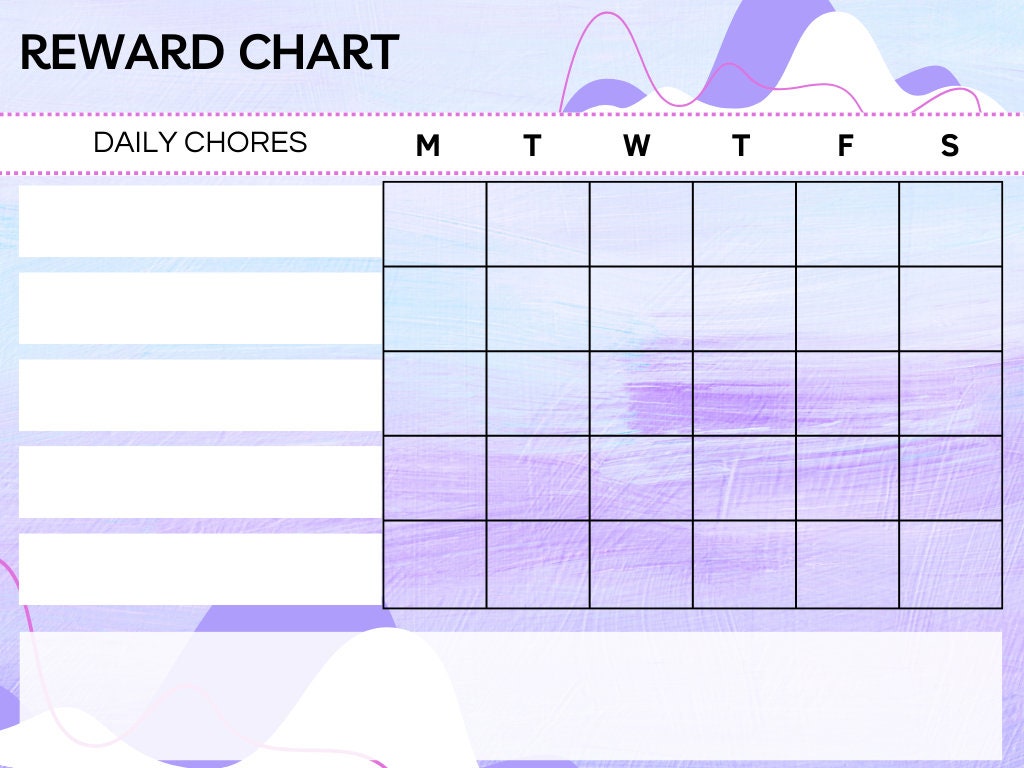 REWARD CHART

| DAILY CHORES | M | T | W | T | F | S |
|---|---|---|---|---|---|---|
| | | | | | | |
| | | | | | | |
| | | | | | | |
| | | | | | | |
| | | | | | | |